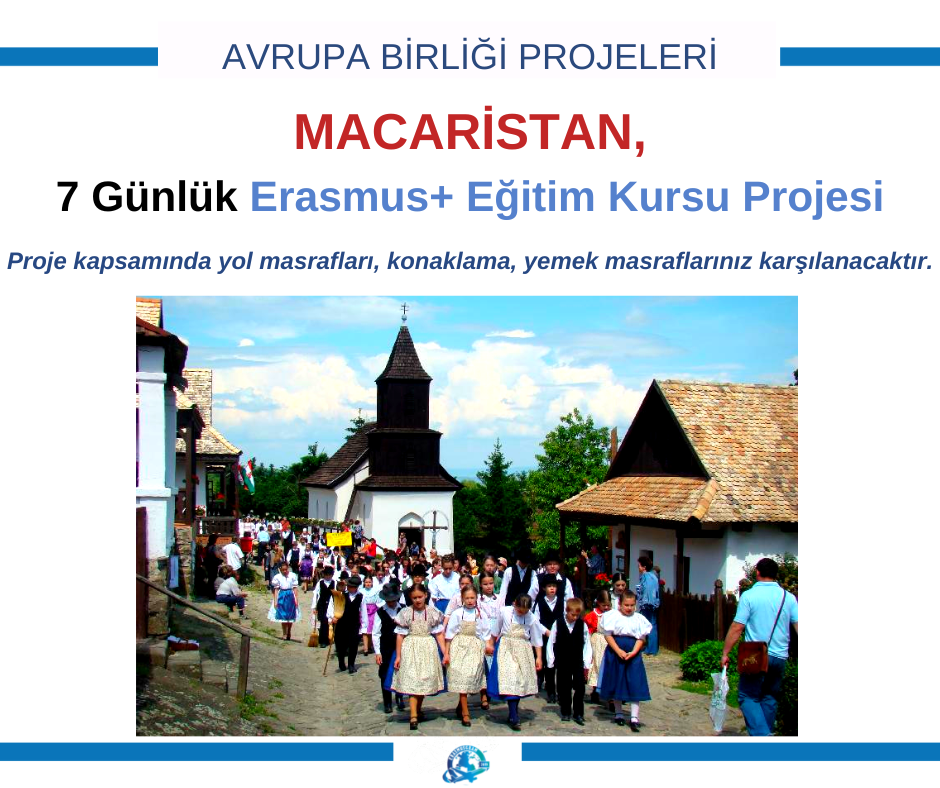 AVRUPA BİRLİĞİ PROJELERİ

MACARİSTAN,

7 Günlük Erasmus+ Eğitim Kursu Projesi

Proje kapsamında yol masrafları, konaklama, yemek masraflarınız karşılanacaktır.